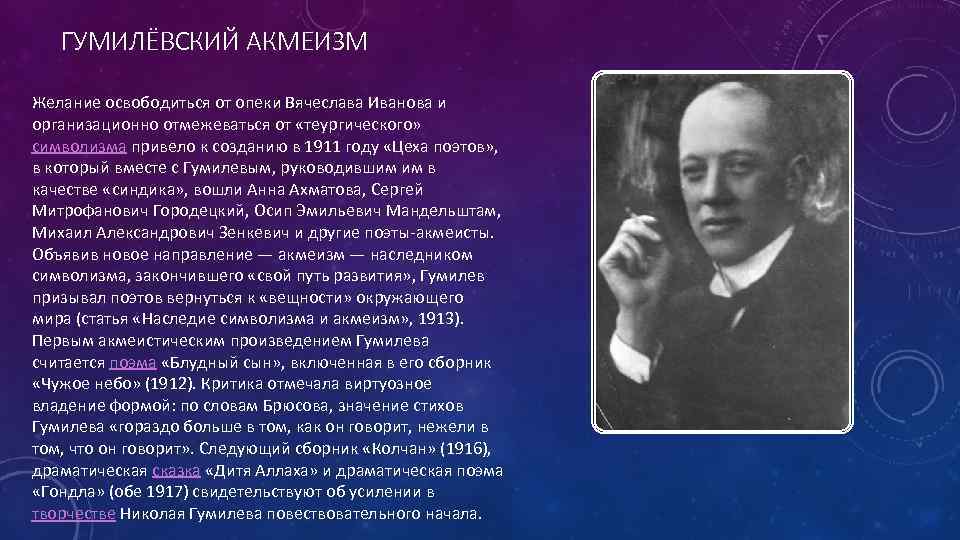 ГУМИЛЁВСКИЙ АКМЕИЗМ

Желание освободиться от опеки Вячеслава Иванова и организационно отмежеваться от «теургического» символизма привело к созданию в 1911 году «Цеха поэтов», в который вместе с Гумилевым, руководившим им в качестве «синдика», вошли Анна Ахматова, Сергей Митрофанович Городецкий, Осип Эмильевич Мандельштам, Михаил Александрович Зенкевич и другие поэты-акмеисты. Объявив новое направление — акмеизм — наследником символизма, закончившего «свой путь развития», Гумилев призывал поэтов вернуться к «вещности» окружающего мира (статья «Наследие символизма и акмеизм», 1913). Первым акмеистическим произведением Гумилева считается поэма «Блудный сын», включенная в его сборник «Чужое небо» (1912). Критика отмечала виртуозное владение формой: по словам Брюсова, значение стихов Гумилева «гораздо больше в том, как он говорит, нежели в том, что он говорит». Следующий сборник «Колчан» (1916), драматическая сказка «Дитя Аллаха» и драматическая поэма «Гондла» (обе 1917) свидетельствуют об усилении в творчестве Николая Гумилева повествовательного начала.